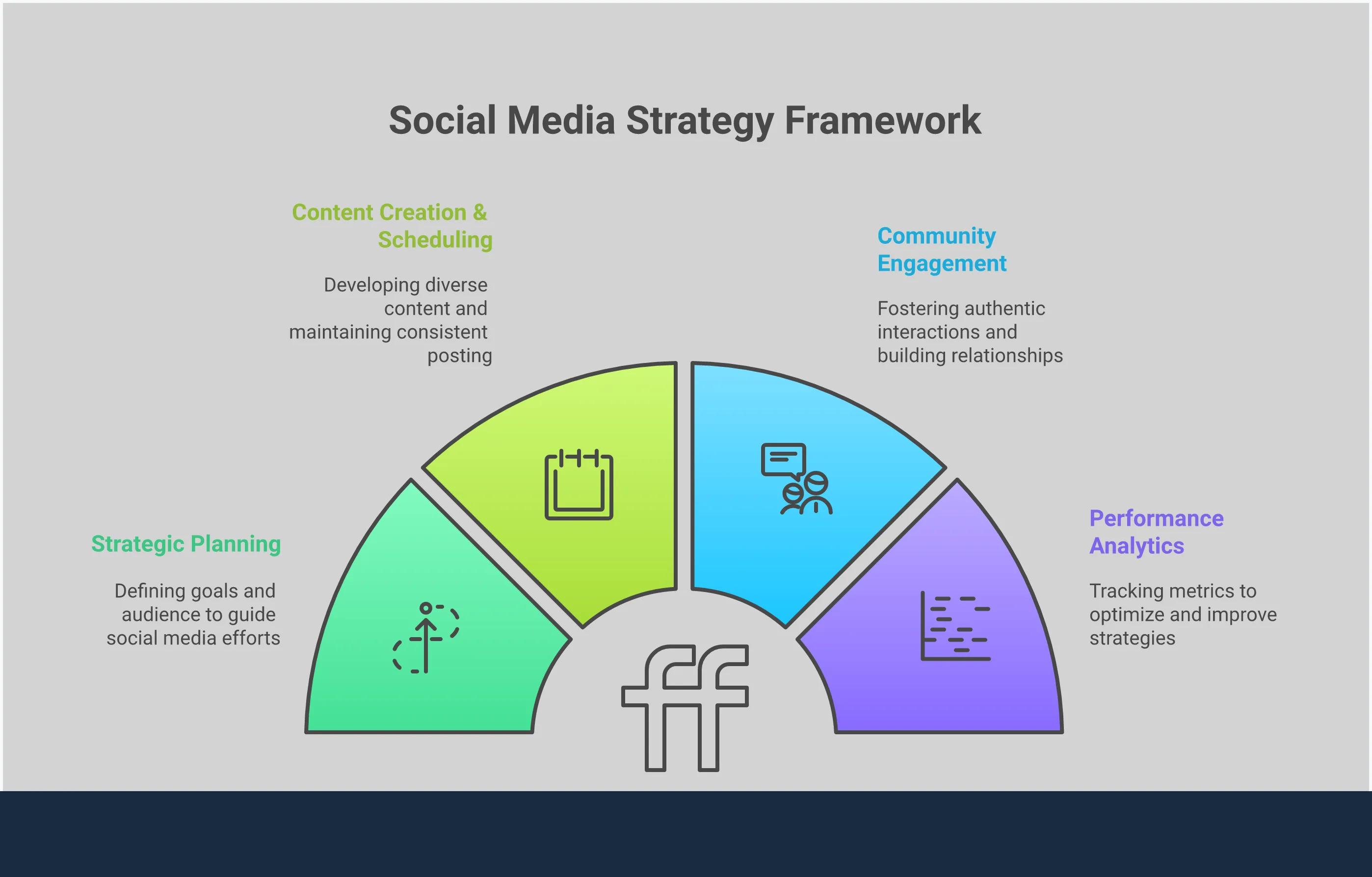 Social Media Strategy Framework

Content Creation & Scheduling

Developing diverse content and maintaining consistent posting

Community Engagement

Fostering authentic interactions and building relationships

Strategic Planning

Defining goals and audience to guide social media efforts

Performance Analytics

Tracking metrics to optimize and improve strategies

ff